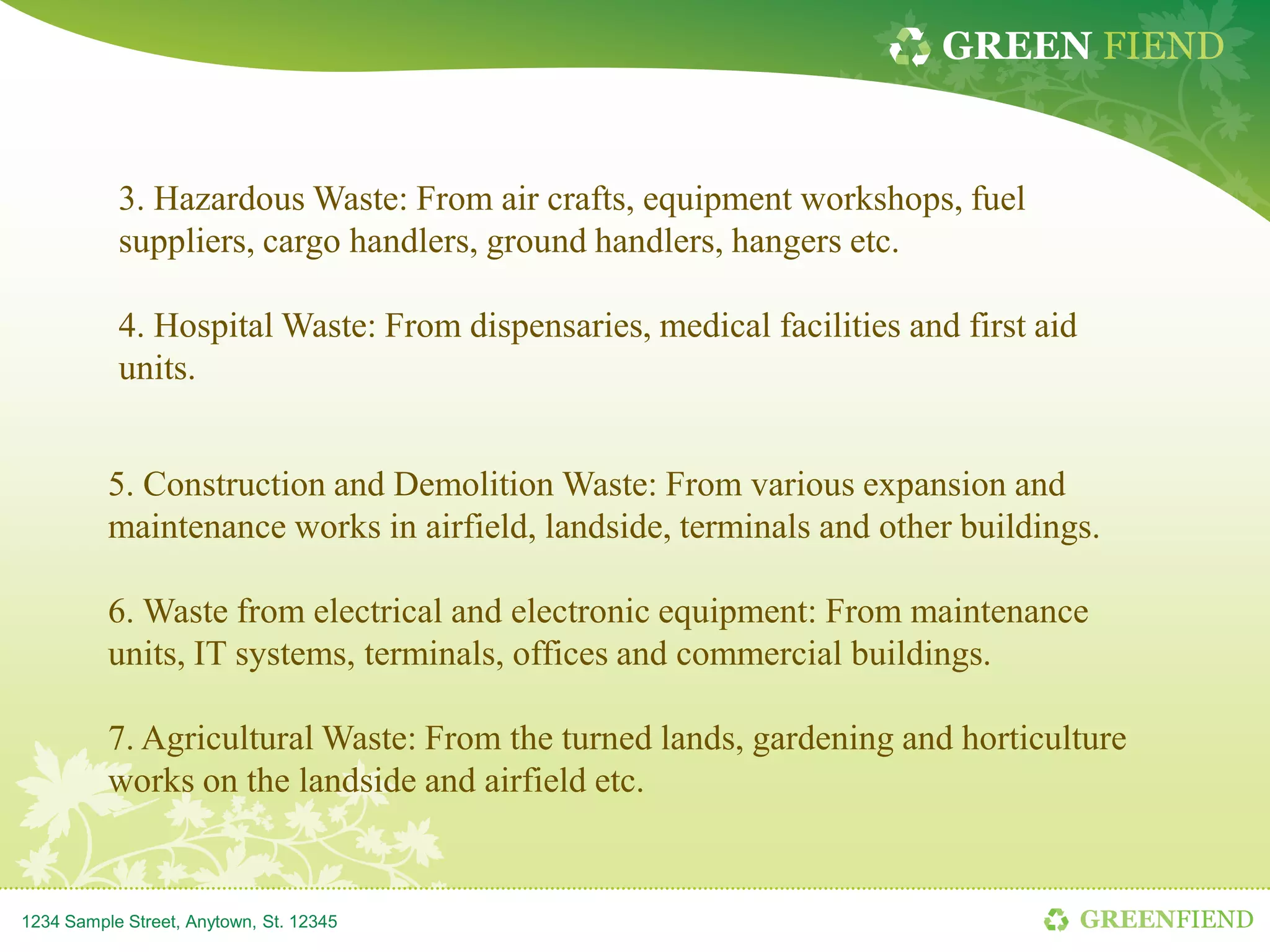 GREEN FIEND

3. Hazardous Waste: From air crafts, equipment workshops, fuel suppliers, cargo handlers, ground handlers, hangers etc.

4. Hospital Waste: From dispensaries, medical facilities and first aid units.

5. Construction and Demolition Waste: From various expansion and maintenance works in airfield, landside, terminals and other buildings.

6. Waste from electrical and electronic equipment: From maintenance units, IT systems, terminals, offices and commercial buildings.

7. Agricultural Waste: From the turned lands, gardening and horticulture works on the landside and airfield etc.

1234 Sample Street, Anytown, St. 12345

GREENFIEND